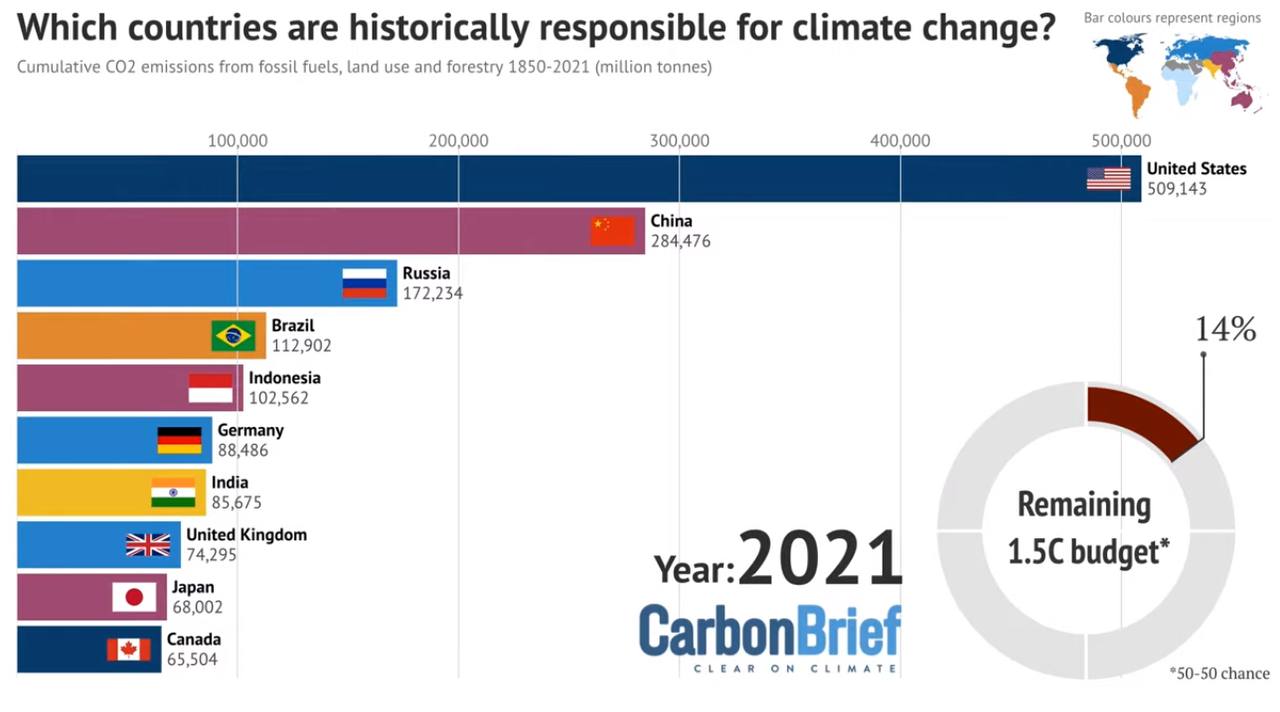 Which countries are historically responsible for climate change?

Cumulative CO2 emissions from fossil fuels, land use and forestry 1850-2021 (million tonnes)

Bar colours represent regions

100,000 200,000 300,000 400,000 500,000

United States
509,143

China
284,476

Russia
172,234

Brazil
112,902

Indonesia
102,562

Germany
88,486

India
85,675

United Kingdom
74,295

Japan
68,002

Canada
65,504

Year: 2021

CarbonBrief
CLEAR ON CLIMATE

14%

Remaining 1.5C budget*

*50-50 chance